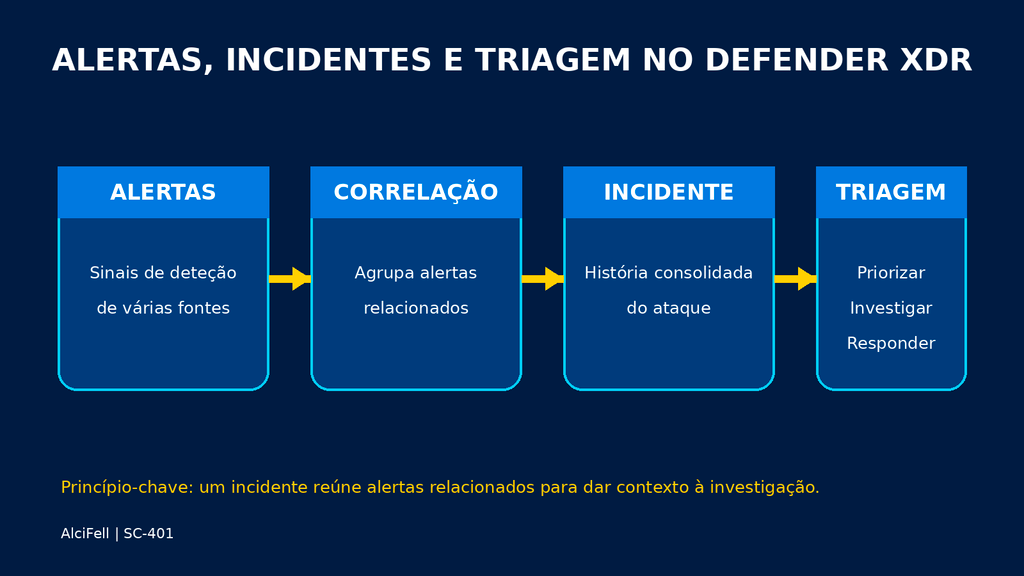 ALERTAS, INCIDENTES E TRIAGEM NO DEFENDER XDR

ALERTAS

Sinais de deteção de várias fontes

CORRELAÇÃO

Agrupa alertas relacionados

INCIDENTE

História consolidada do ataque

TRIAGEM

Priorizar
Investigar
Responder

Princípio-chave: um incidente reúne alertas relacionados para dar contexto à investigação.

AlciFell | SC-401